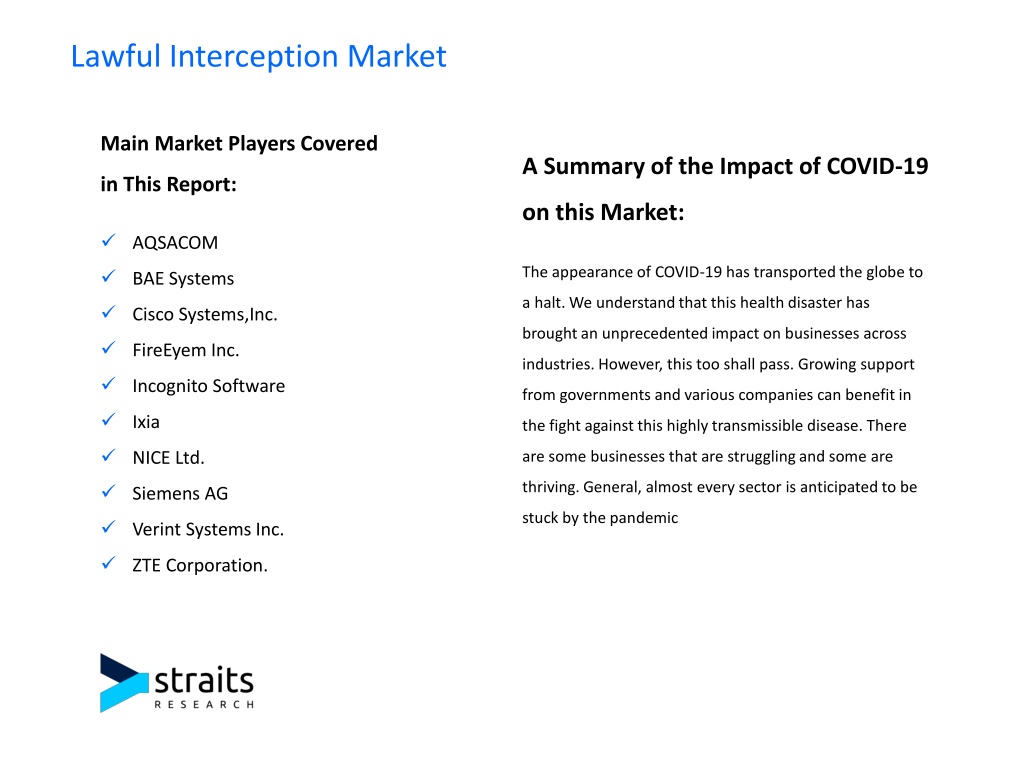 Lawful Interception Market

Main Market Players Covered in This Report:

✓ AQSACOM
✓ BAE Systems
✓ Cisco Systems,Inc.
✓ FireEyem Inc.
✓ Incognito Software
✓ Ixia
✓ NICE Ltd.
✓ Siemens AG
✓ Verint Systems Inc.
✓ ZTE Corporation.

A Summary of the Impact of COVID-19 on this Market:

The appearance of COVID-19 has transported the globe to a halt. We understand that this health disaster has brought an unprecedented impact on businesses across industries. However, this too shall pass. Growing support from governments and various companies can benefit in the fight against this highly transmissible disease. There are some businesses that are struggling and some are thriving. General, almost every sector is anticipated to be stuck by the pandemic

straits
RESEARCH